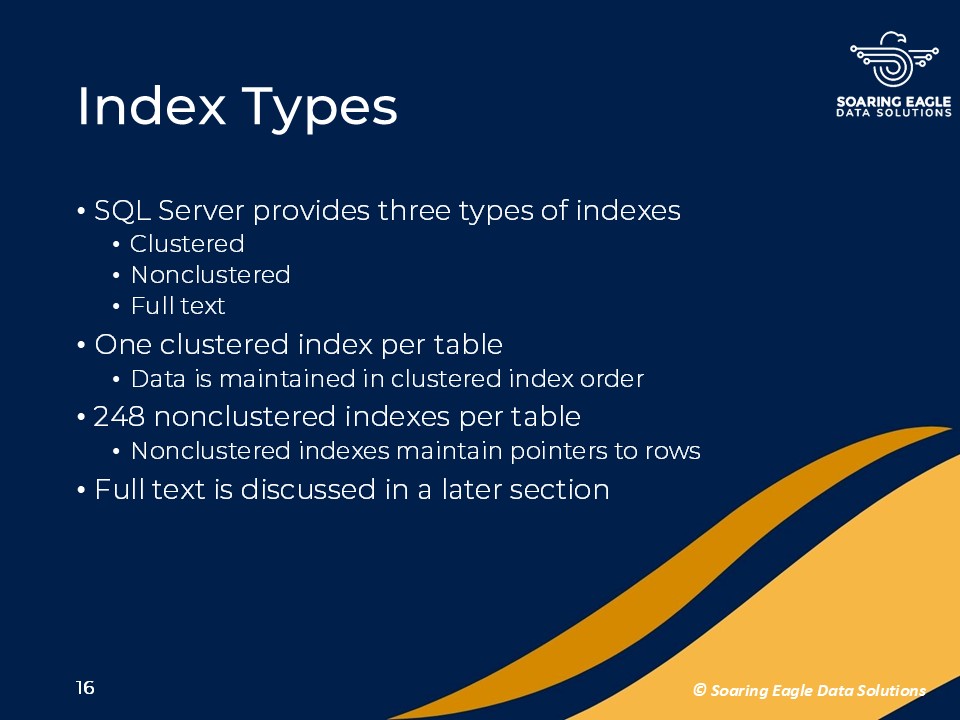 SOARING EAGLE
DATA SOLUTIONS

Index Types

• SQL Server provides three types of indexes
• Clustered
• Nonclustered
• Full text
• One clustered index per table
• Data is maintained in clustered index order
• 248 nonclustered indexes per table
• Nonclustered indexes maintain pointers to rows
• Full text is discussed in a later section

16

© Soaring Eagle Data Solutions